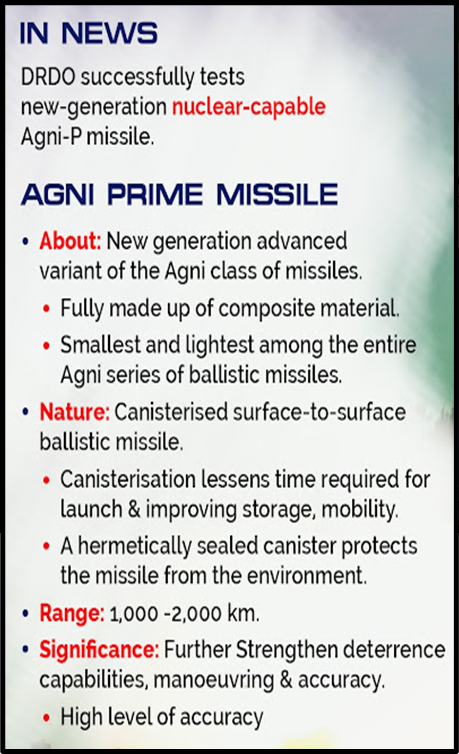 IN NEWS

DRDO successfully tests new-generation nuclear-capable Agni-P missile.

AGNI PRIME MISSILE

• About: New generation advanced variant of the Agni class of missiles.
  • Fully made up of composite material.
  • Smallest and lightest among the entire Agni series of ballistic missiles.
• Nature: Canisterised surface-to-surface ballistic missile.
  • Canisterisation lessens time required for launch & improving storage, mobility.
  • A hermetically sealed canister protects the missile from the environment.
• Range: 1,000 -2,000 km.
• Significance: Further Strengthen deterrence capabilities, manoeuvring & accuracy.
  • High level of accuracy